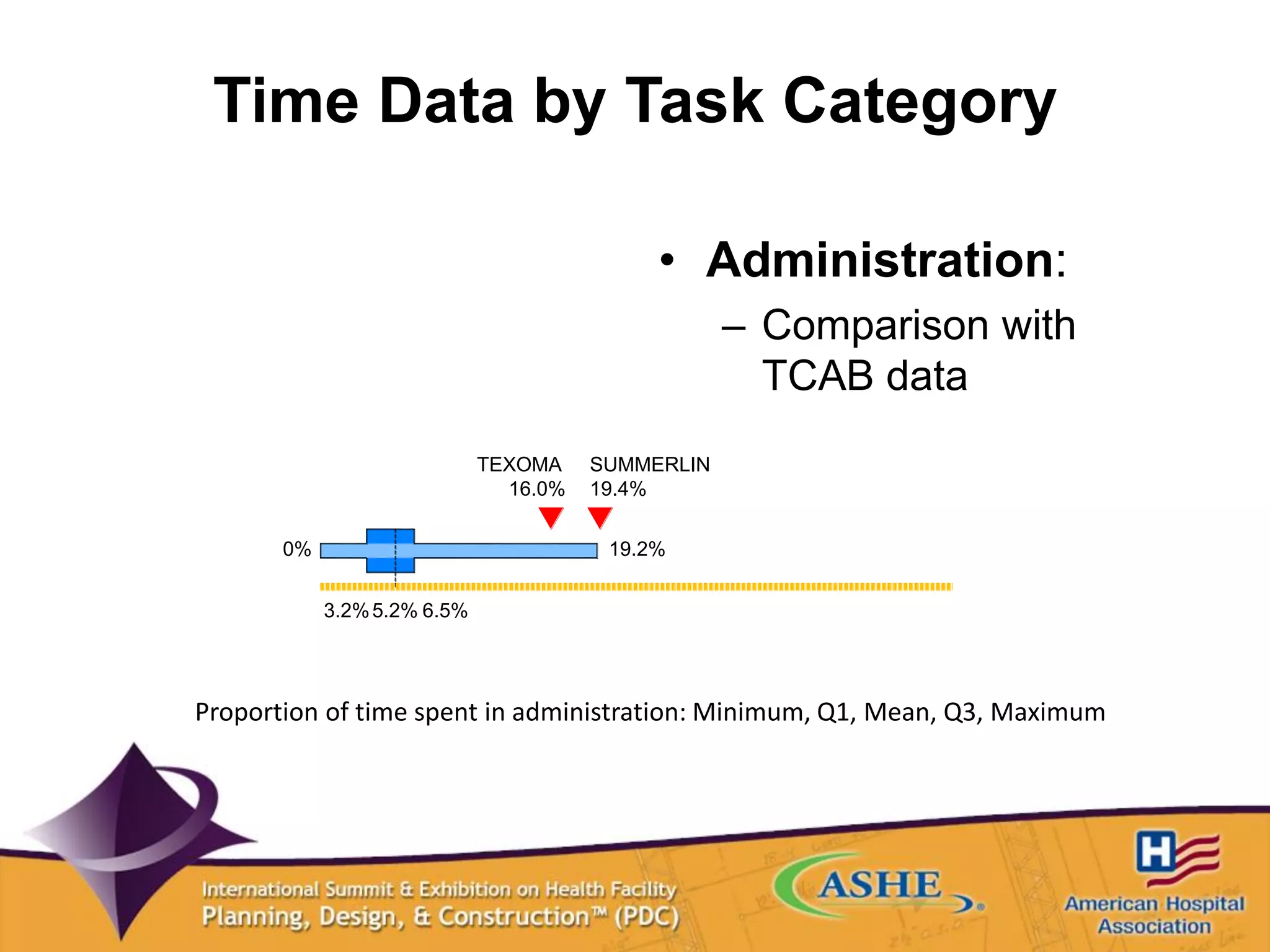 Time Data by Task Category

• Administration:
– Comparison with TCAB data

TEXOMA 16.0%
SUMMERLIN 19.4%

0%
19.2%
3.2% 5.2% 6.5%

Proportion of time spent in administration: Minimum, Q1, Mean, Q3, Maximum

International Summit & Exhibition on Health Facility Planning, Design, & Construction™ (PDC)

ASHE

H

American Hospital Association